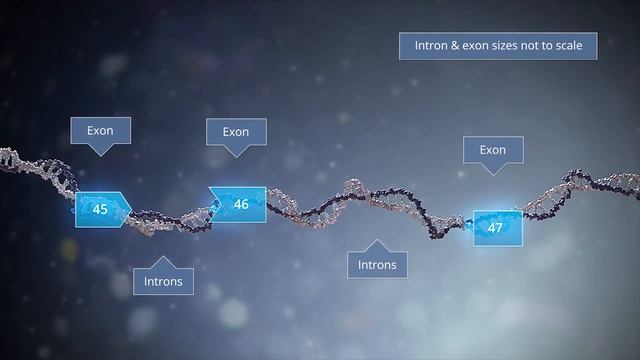 Intron & exon sizes not to scale

Exon

Exon

Exon

45

46

47

Introns

Introns